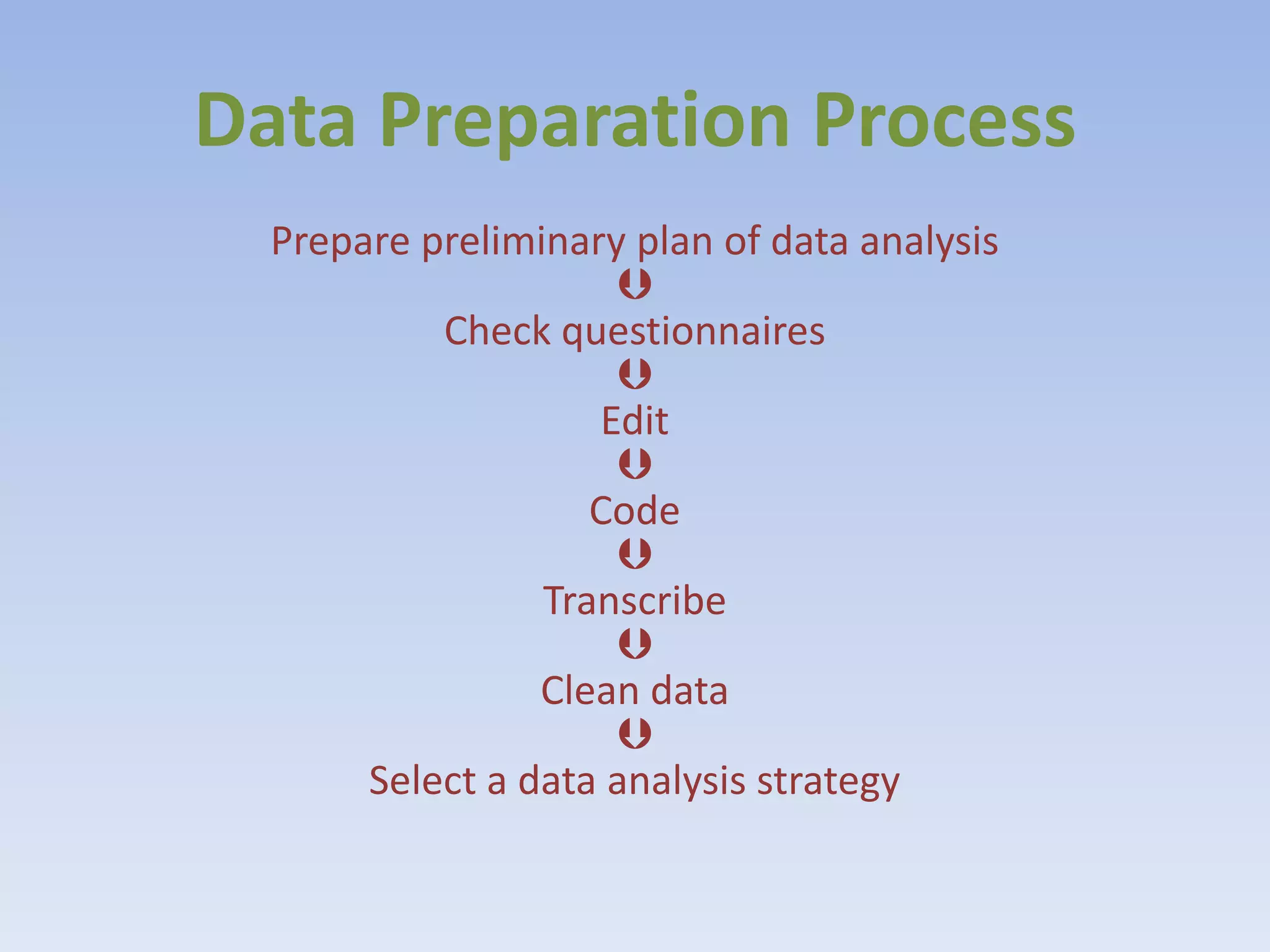 Data Preparation Process

Prepare preliminary plan of data analysis

Check questionnaires

Edit

Code

Transcribe

Clean data

Select a data analysis strategy